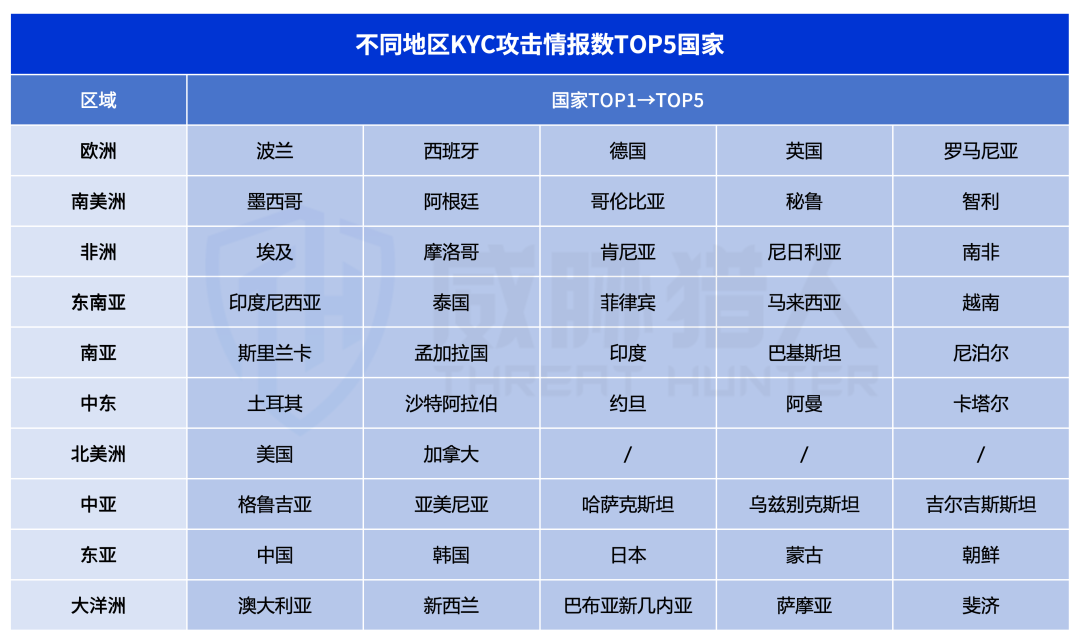 不同地区KYC攻击情报数TOP5国家

| 区域 | 国家TOP1→TOP5 | | | | |
|---|---|---|---|---|---|
| 欧洲 | 波兰 | 西班牙 | 德国 | 英国 | 罗马尼亚 |
| 南美洲 | 墨西哥 | 阿根廷 | 哥伦比亚 | 秘鲁 | 智利 |
| 非洲 | 埃及 | 摩洛哥 | 肯尼亚 | 尼日利亚 | 南非 |
| 东南亚 | 印度尼西亚 | 泰国 | 菲律宾 | 马来西亚 | 越南 |
| 南亚 | 斯里兰卡 | 孟加拉国 | 印度 | 巴基斯坦 | 尼泊尔 |
| 中东 | 土耳其 | 沙特阿拉伯 | 约旦 | 阿曼 | 卡塔尔 |
| 北美洲 | 美国 | 加拿大 | / | / | / |
| 中亚 | 格鲁吉亚 | 亚美尼亚 | 哈萨克斯坦 | 乌兹别克斯坦 | 吉尔吉斯斯坦 |
| 东亚 | 中国 | 韩国 | 日本 | 蒙古 | 朝鲜 |
| 大洋洲 | 澳大利亚 | 新西兰 | 巴布亚新几内亚 | 萨摩亚 | 斐济 |

威胁猎人
THREAT HUNTER